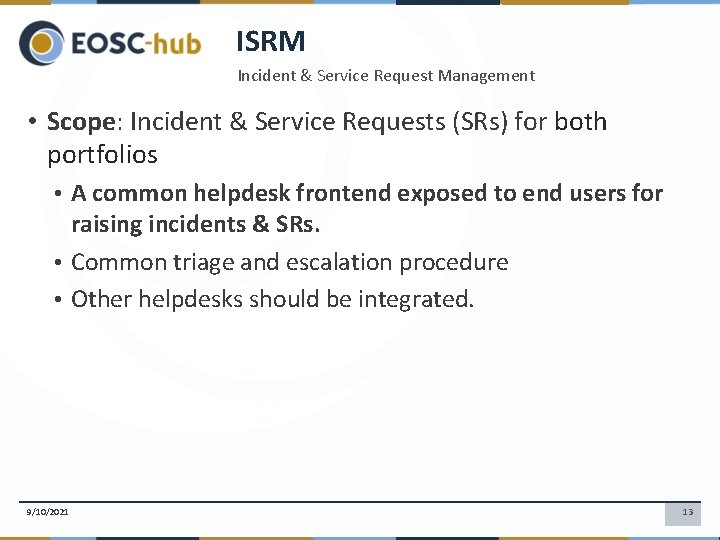 EOSC-hub

ISRM

Incident & Service Request Management

• Scope: Incident & Service Requests (SRs) for both portfolios

• A common helpdesk frontend exposed to end users for raising incidents & SRs.

• Common triage and escalation procedure

• Other helpdesks should be integrated.

9/10/2021

13